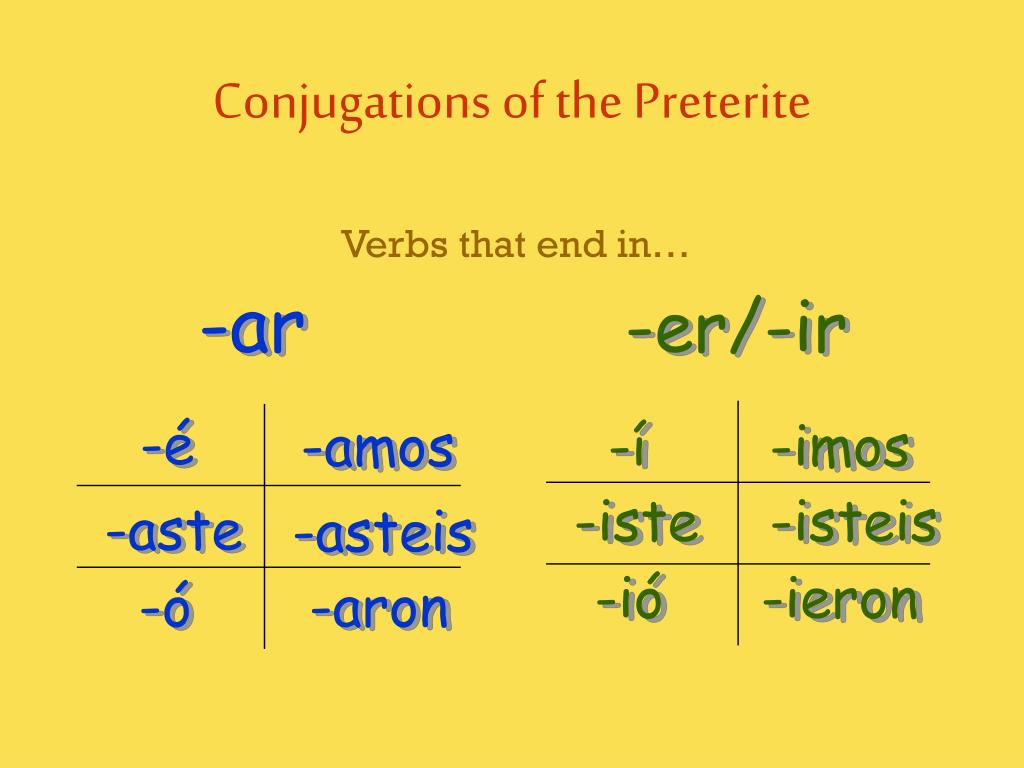 Conjugations of the Preterite

Verbs that end in…

-ar

| -é | -amos |
|---|---|
| -aste | -asteis |
| -ó | -aron |

-er/-ir

| -í | -imos |
|---|---|
| -iste | -isteis |
| -ió | -ieron |